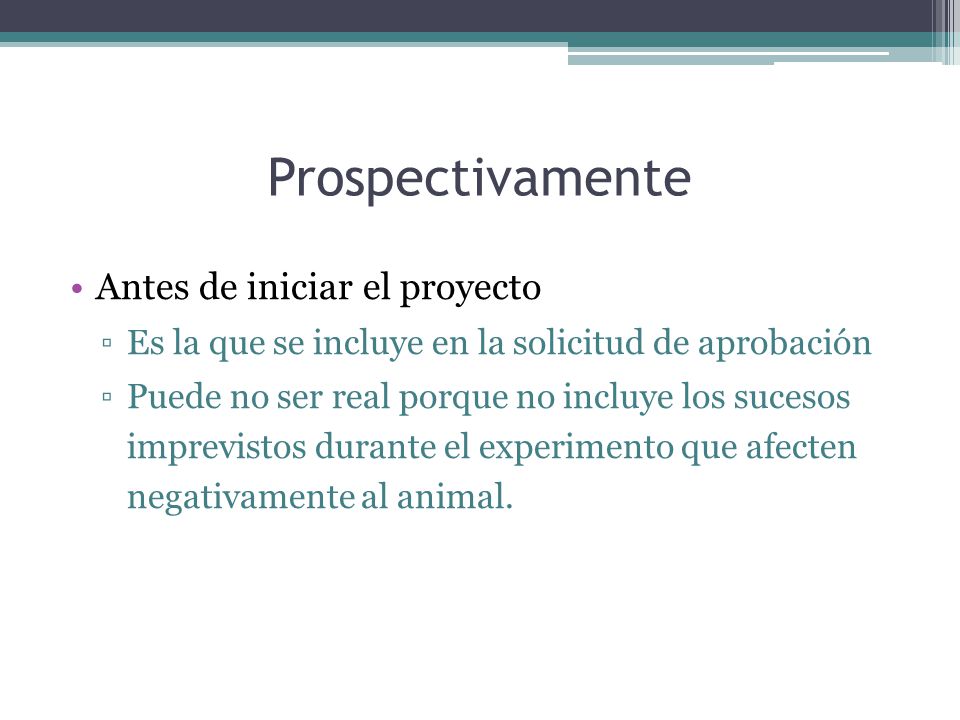 Prospectivamente

• Antes de iniciar el proyecto
▫ Es la que se incluye en la solicitud de aprobación
▫ Puede no ser real porque no incluye los sucesos imprevistos durante el experimento que afecten negativamente al animal.